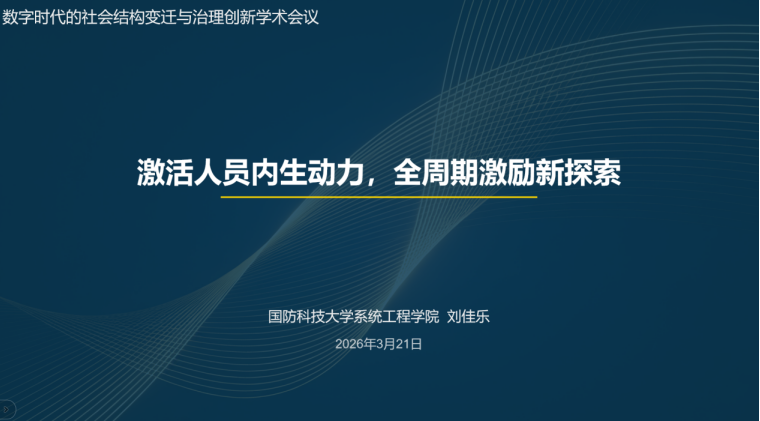 数字时代的社会结构变迁与治理创新学术会议

激活人员内生动力，全周期激励新探索

国防科技大学系统工程学院 刘佳乐

2026年3月21日